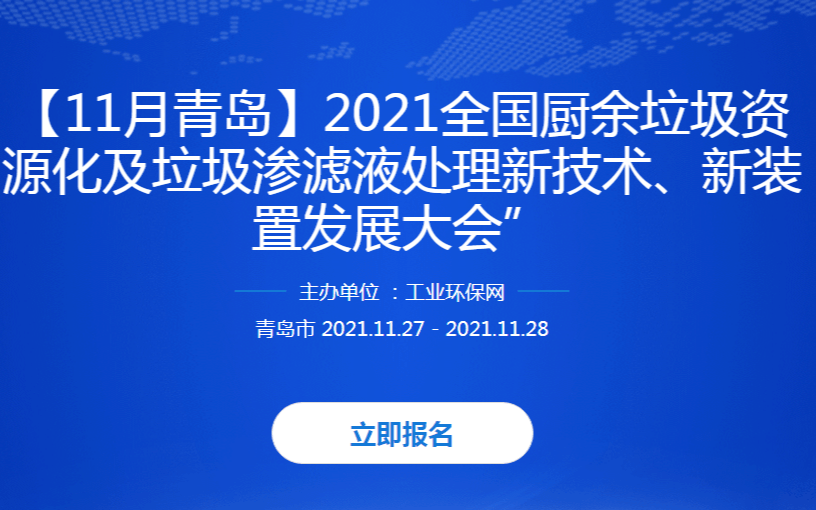 【11月青岛】2021全国厨余垃圾资源化及垃圾渗滤液处理新技术、新装置发展大会”

主办单位 ：工业环保网

青岛市 2021.11.27 - 2021.11.28

立即报名